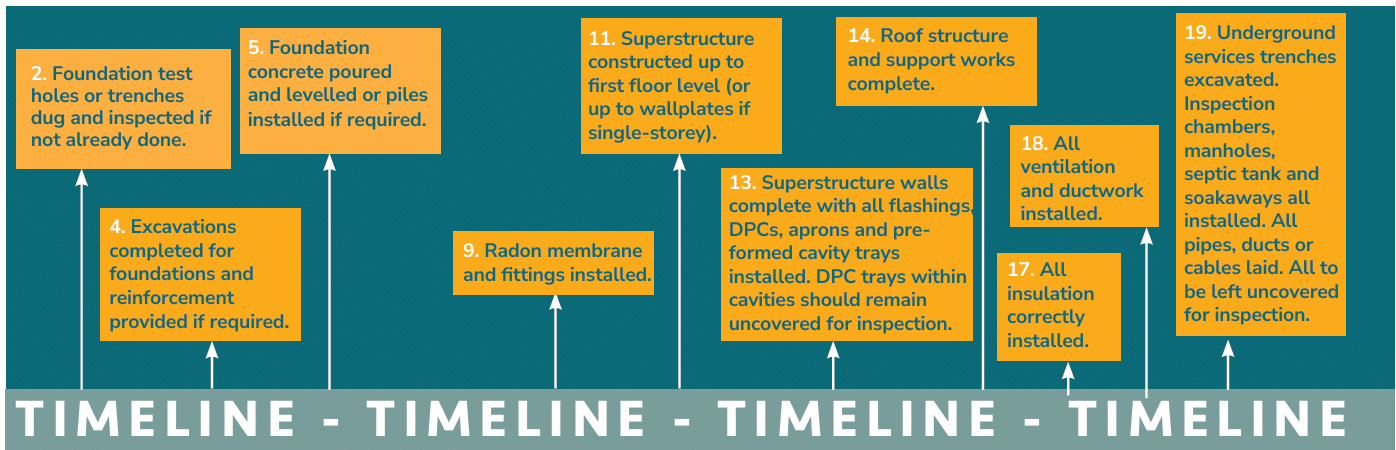 2. Foundation test holes or trenches dug and inspected if not already done.

4. Excavations completed for foundations and reinforcement provided if required.

5. Foundation concrete poured and levelled or piles installed if required.

9. Radon membrane and fittings installed.

11. Superstructure constructed up to first floor level (or up to wallplates if single-storey).

13. Superstructure walls complete with all flashings, DPCs, aprons and pre-formed cavity trays installed. DPC trays within cavities should remain uncovered for inspection.

14. Roof structure and support works complete.

17. All insulation correctly installed.

18. All ventilation and ductwork installed.

19. Underground services trenches excavated. Inspection chambers, manholes, septic tank and soakaways all installed. All pipes, ducts or cables laid. All to be left uncovered for inspection.

TIMELINE - TIMELINE - TIMELINE - TIMELINE